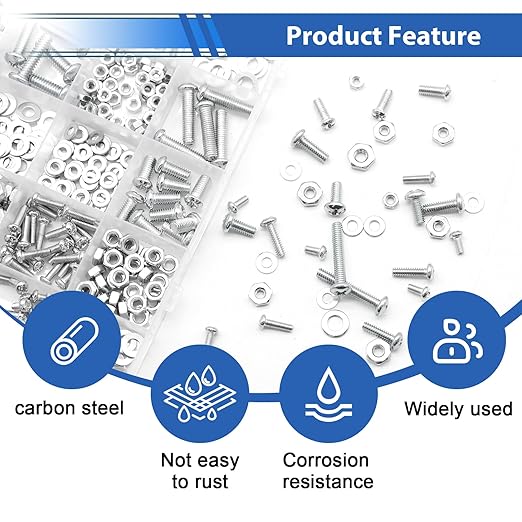 Product Feature

carbon steel

Not easy to rust

Corrosion resistance

Widely used